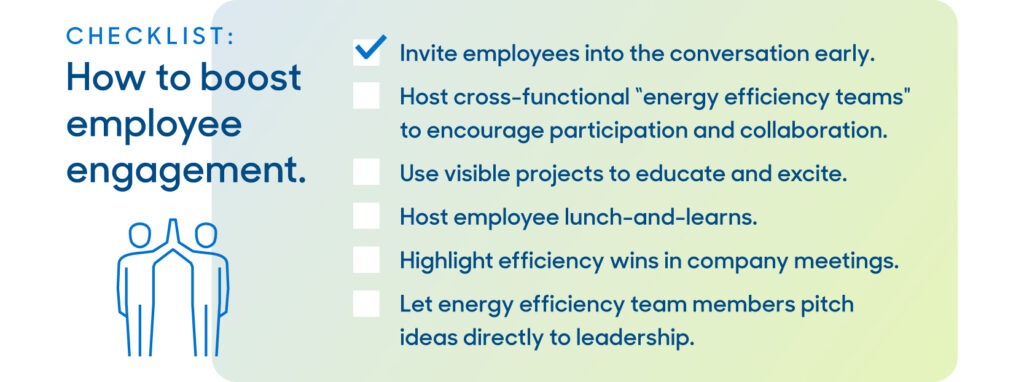 CHECKLIST:
How to boost employee engagement.

Invite employees into the conversation early.

Host cross-functional "energy efficiency teams" to encourage participation and collaboration.

Use visible projects to educate and excite.

Host employee lunch-and-learns.

Highlight efficiency wins in company meetings.

Let energy efficiency team members pitch ideas directly to leadership.